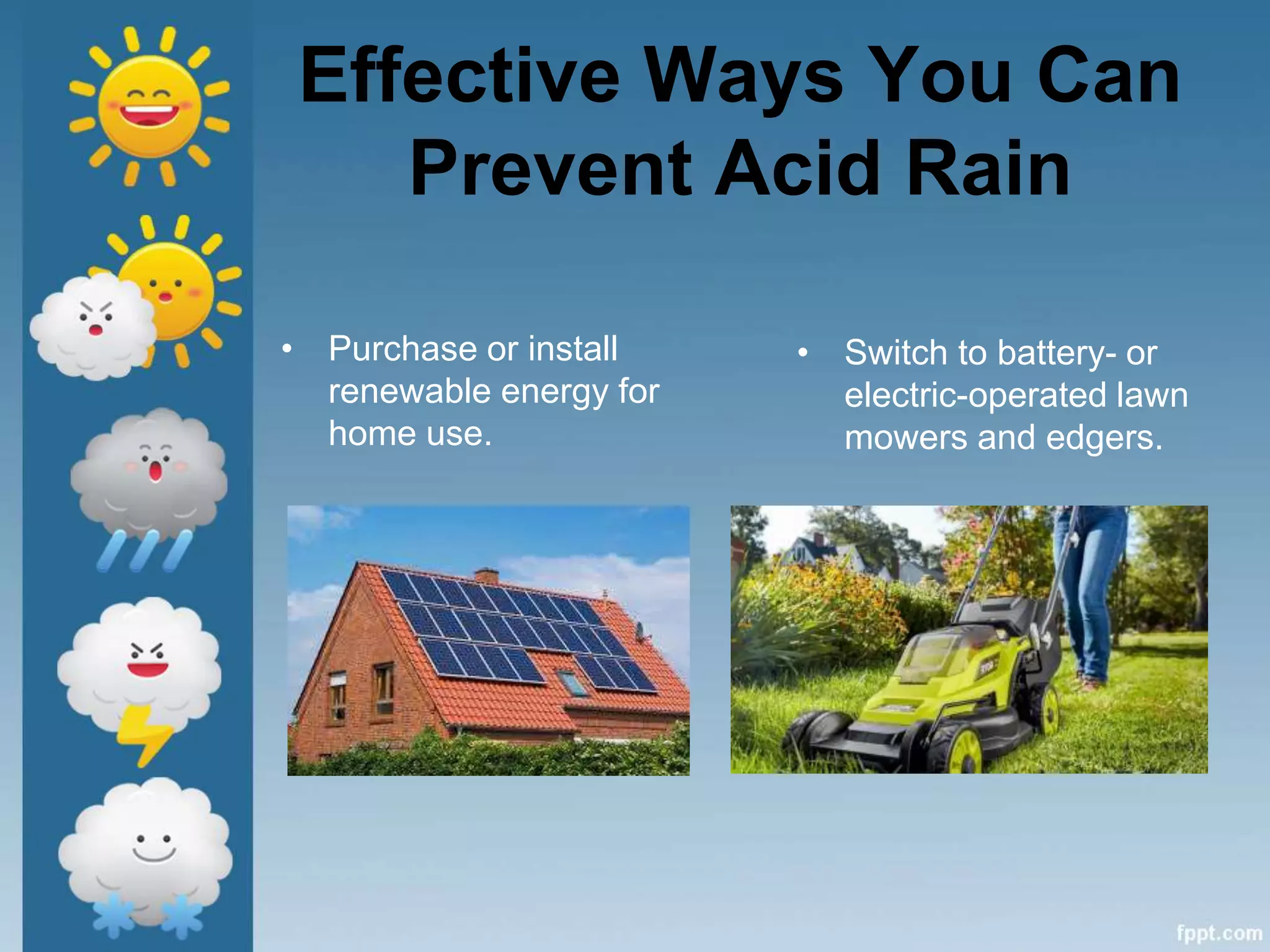 Effective Ways You Can Prevent Acid Rain

• Purchase or install renewable energy for home use.

• Switch to battery- or electric-operated lawn mowers and edgers.

fppt.com